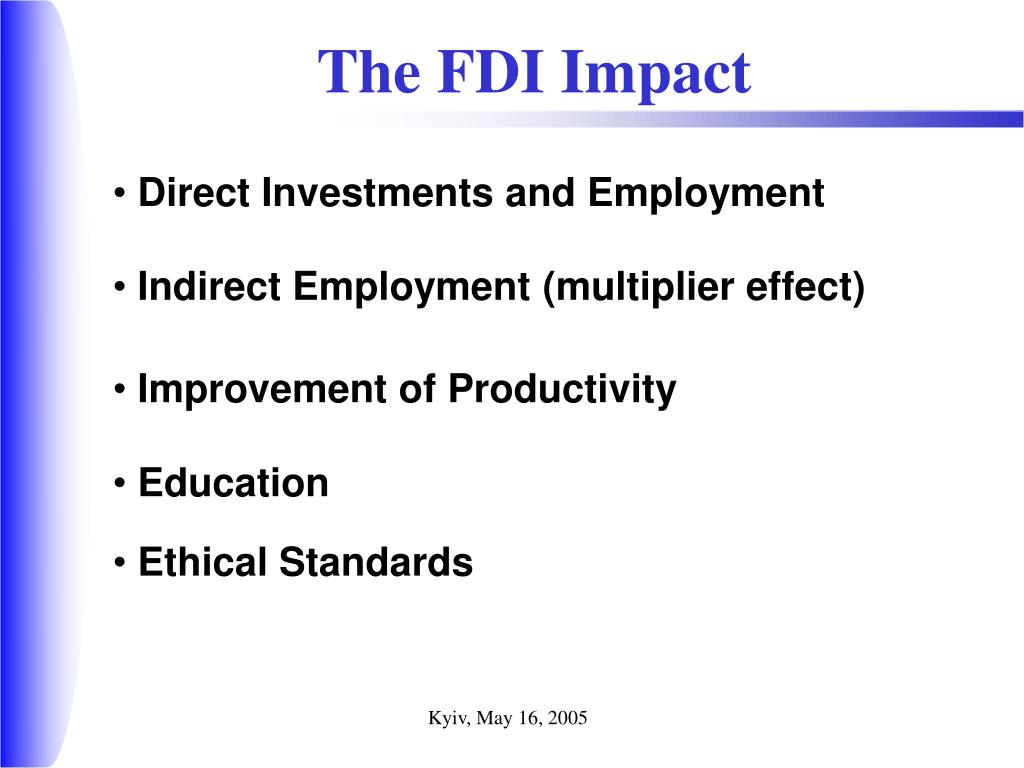 The FDI Impact

• Direct Investments and Employment

• Indirect Employment (multiplier effect)

• Improvement of Productivity

• Education

• Ethical Standards

Kyiv, May 16, 2005